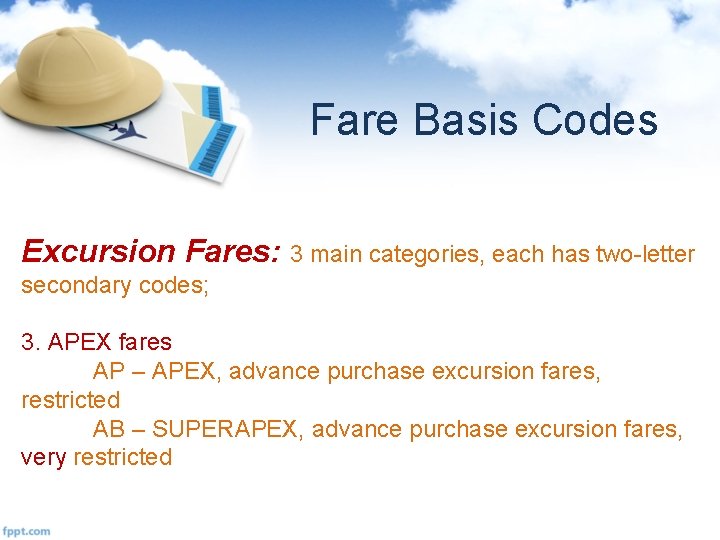 Fare Basis Codes

Excursion Fares: 3 main categories, each has two-letter secondary codes;

3. APEX fares

AP – APEX, advance purchase excursion fares, restricted

AB – SUPERAPEX, advance purchase excursion fares, very restricted

fppt.com